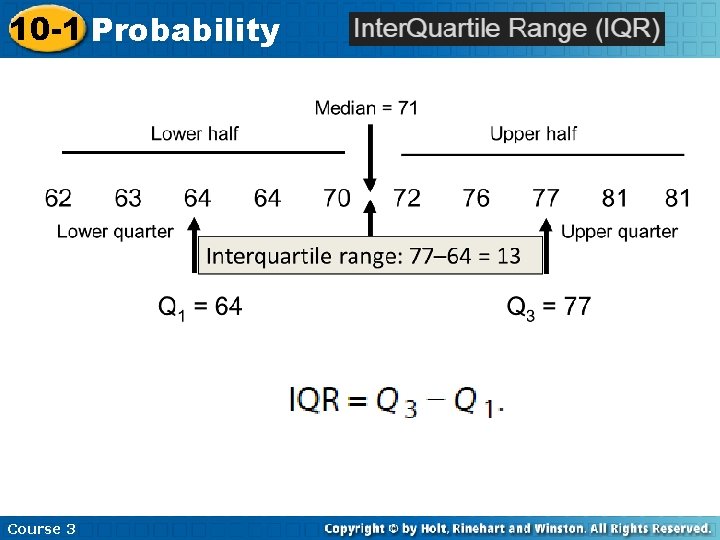 10-1 Probability

InterQuartile Range (IQR)

Median = 71

Lower half

Upper half

62 63 64 64 70 72 76 77 81 81

Lower quarter

Upper quarter

Interquartile range: 77–64 = 13

$Q_1 = 64$

$Q_3 = 77$

$IQR = Q_3 - Q_1.$

Course 3

Copyright © by Holt, Rinehart and Winston. All Rights Reserved.